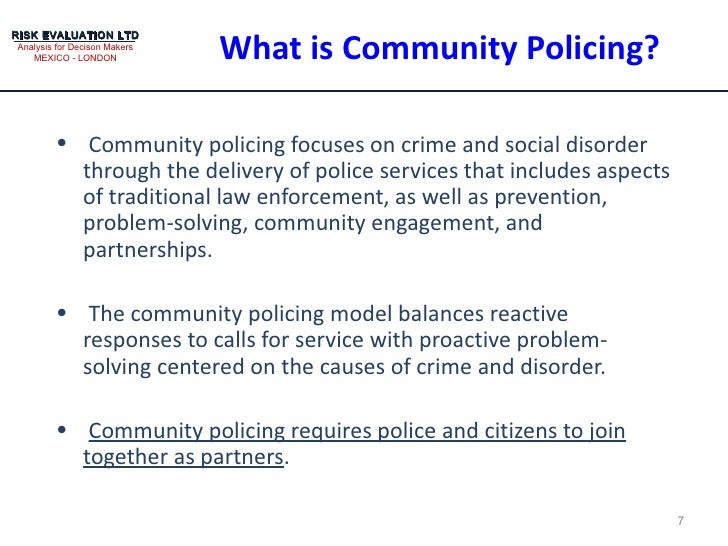 RISK EVALUATION LTD
Analysis for Decison Makers
MEXICO - LONDON

What is Community Policing?

• Community policing focuses on crime and social disorder through the delivery of police services that includes aspects of traditional law enforcement, as well as prevention, problem-solving, community engagement, and partnerships.

• The community policing model balances reactive responses to calls for service with proactive problem-solving centered on the causes of crime and disorder.

• Community policing requires police and citizens to join together as partners.

7